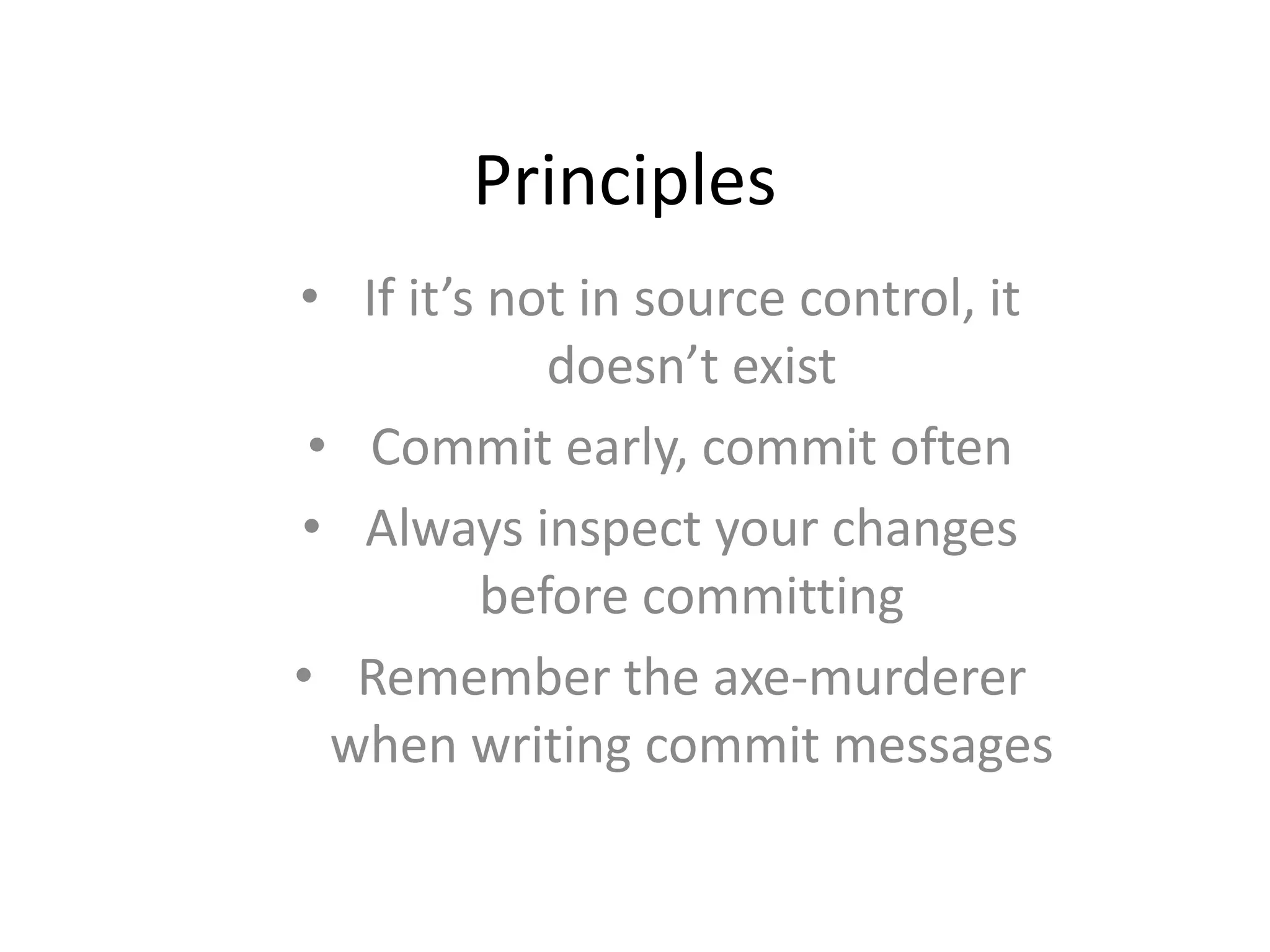 Principles

• If it’s not in source control, it doesn’t exist
• Commit early, commit often
• Always inspect your changes before committing
• Remember the axe-murderer when writing commit messages